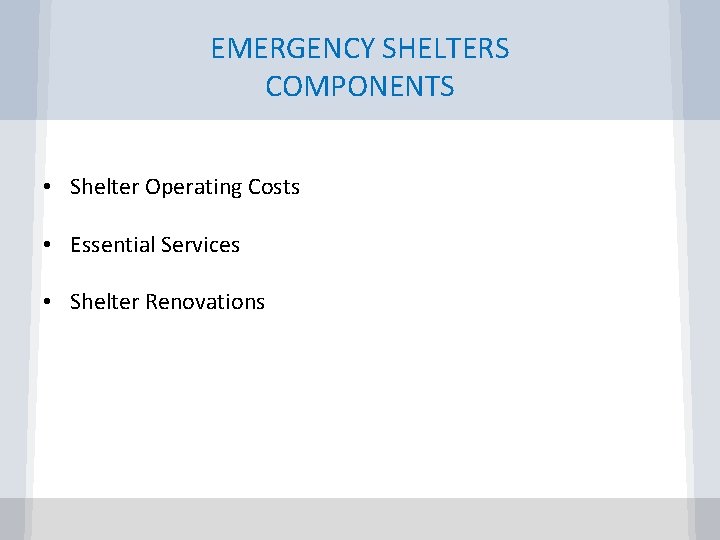 EMERGENCY SHELTERS COMPONENTS

• Shelter Operating Costs

• Essential Services

• Shelter Renovations